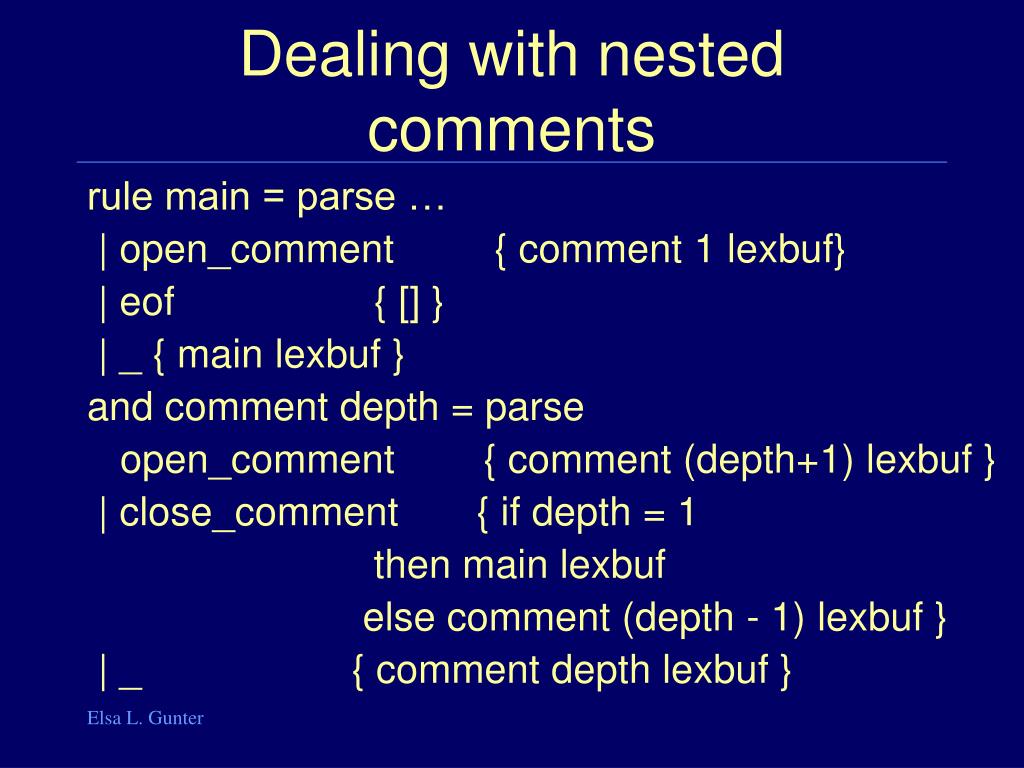 Dealing with nested comments

rule main = parse …
 | open_comment { comment 1 lexbuf}
 | eof { [] }
 | _ { main lexbuf }
and comment depth = parse
 open_comment { comment (depth+1) lexbuf }
 | close_comment { if depth = 1
 then main lexbuf
 else comment (depth - 1) lexbuf }
 | _ { comment depth lexbuf }

Elsa L. Gunter